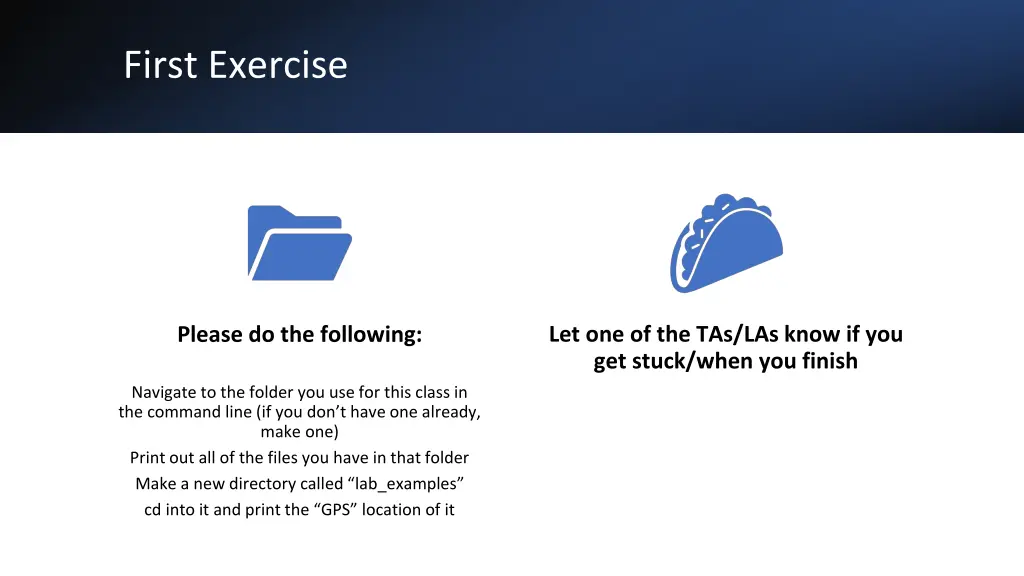 First Exercise

Please do the following:

Navigate to the folder you use for this class in the command line (if you don’t have one already, make one)

Print out all of the files you have in that folder

Make a new directory called “lab_examples”

cd into it and print the “GPS” location of it

Let one of the TAs/LAs know if you get stuck/when you finish